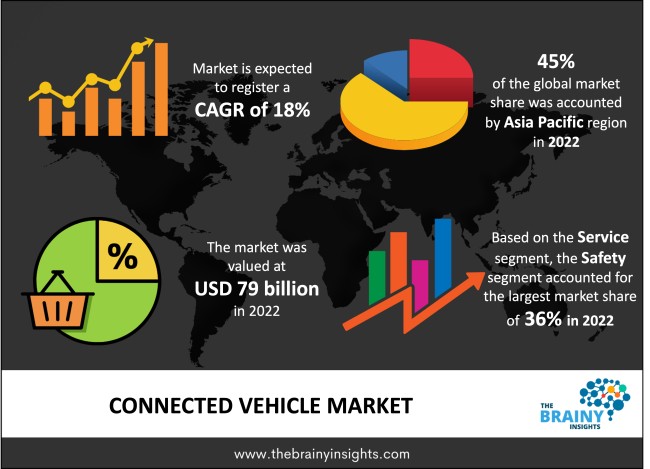 Market is expected to register a CAGR of 18%

45% of the global market share was accounted by Asia Pacific region in 2022

%

The market was valued at USD 79 billion in 2022

Based on the Service segment, the Safety segment accounted for the largest market share of 36% in 2022

CONNECTED VEHICLE MARKET

THE BRAINY INSIGHTS

www.thebrainyinsights.com